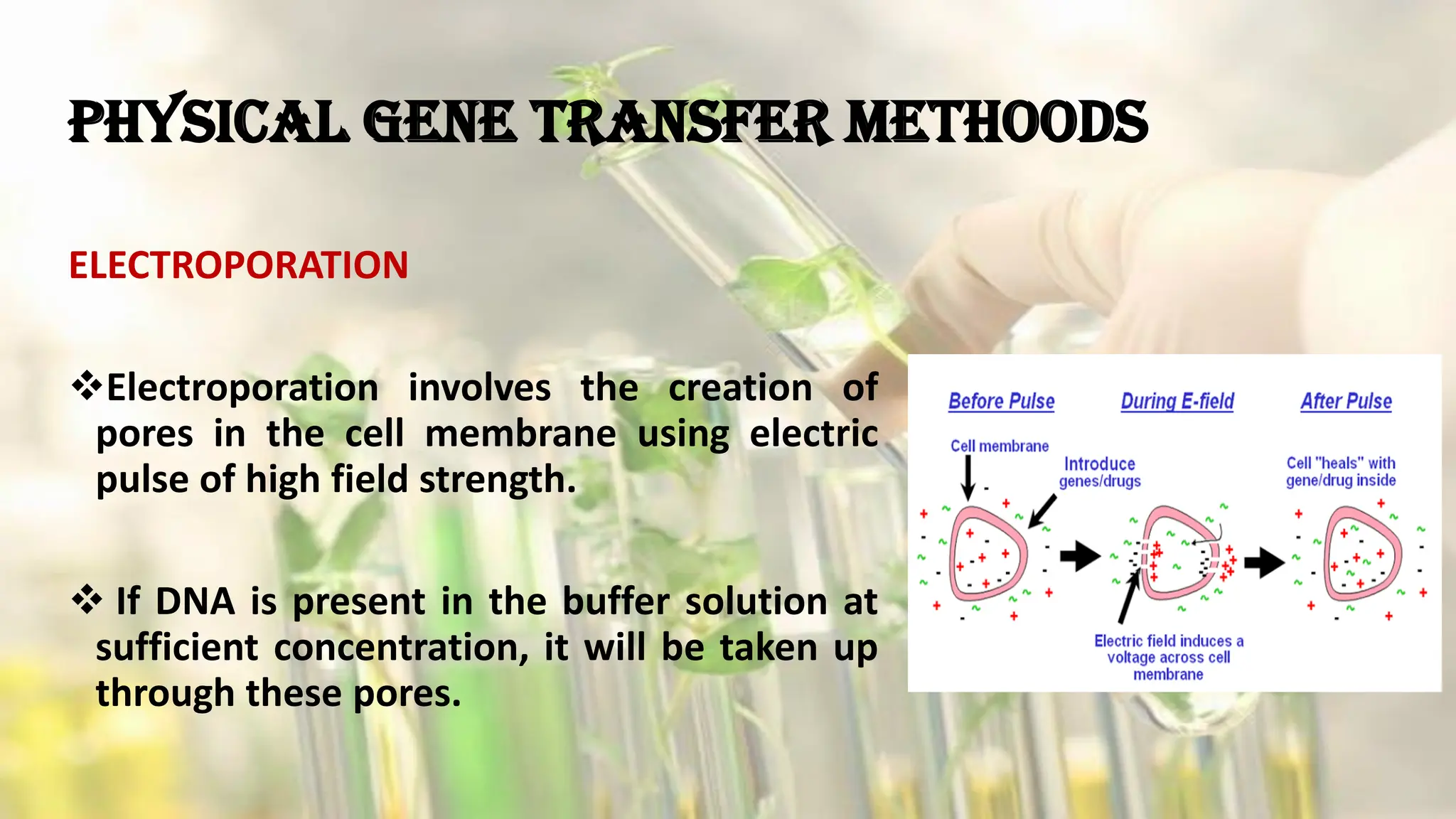 PHYSICAL GENE TRANSFER METHOODS

ELECTROPORATION

❖Electroporation involves the creation of pores in the cell membrane using electric pulse of high field strength.

❖ If DNA is present in the buffer solution at sufficient concentration, it will be taken up through these pores.

Before Pulse

During E-field

After Pulse

Cell membrane

Introduce genes/drugs

Cell "heals" with gene/drug inside

Electric field induces a voltage across cell membrane